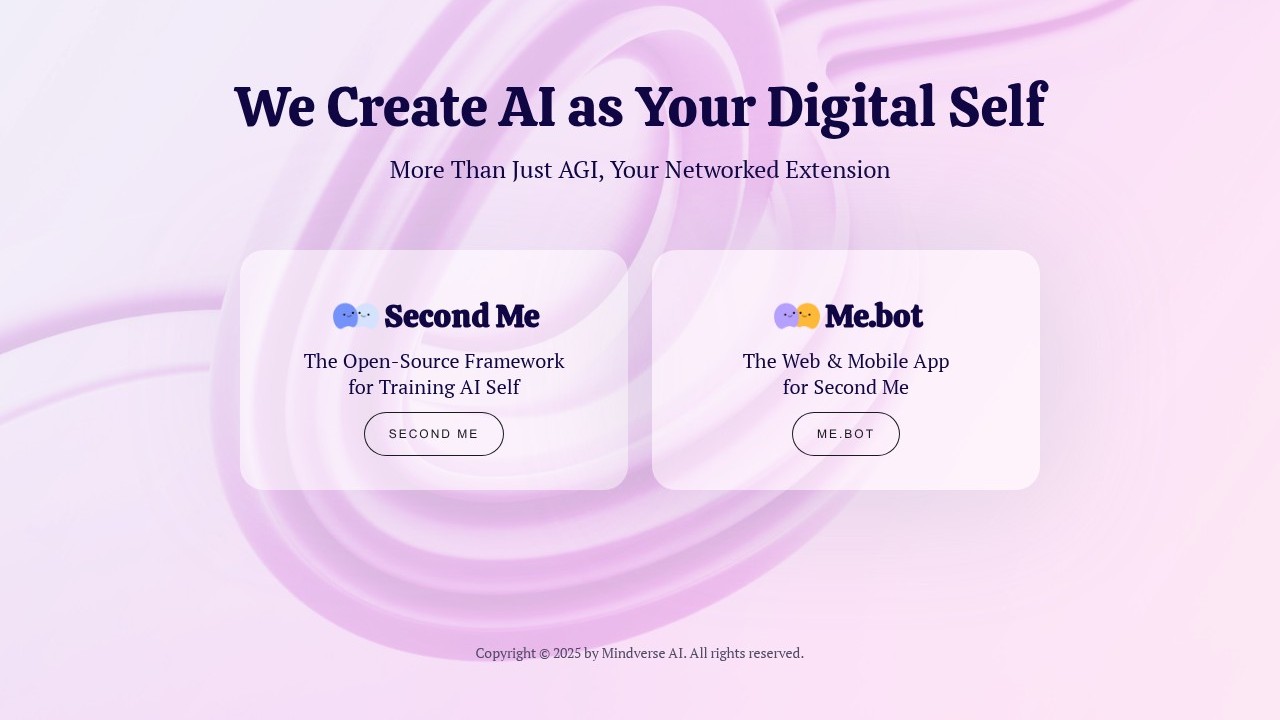 We Create AI as Your Digital Self

More Than Just AGI, Your Networked Extension

Second Me

The Open-Source Framework for Training AI Self

SECOND ME

Me.bot

The Web & Mobile App for Second Me

ME.BOT

Copyright © 2025 by Mindverse AI. All rights reserved.